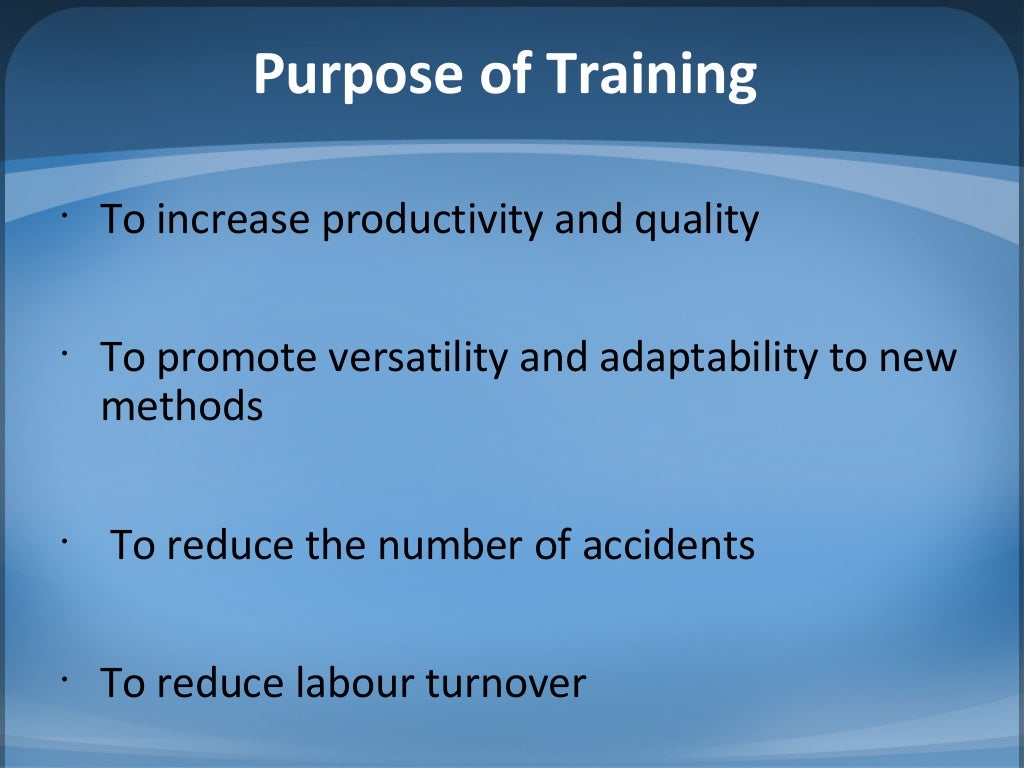 Purpose of Training

· To increase productivity and quality

· To promote versatility and adaptability to new methods

· To reduce the number of accidents

· To reduce labour turnover